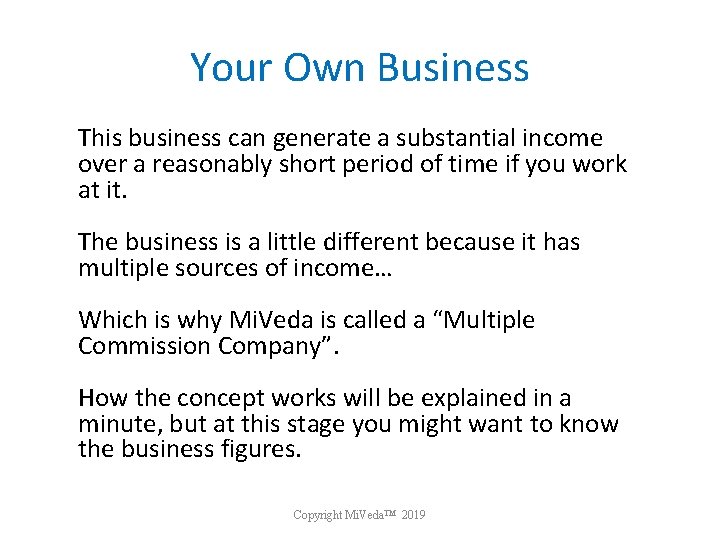 Your Own Business

This business can generate a substantial income over a reasonably short period of time if you work at it.

The business is a little different because it has multiple sources of income…

Which is why MiVeda is called a “Multiple Commission Company”.

How the concept works will be explained in a minute, but at this stage you might want to know the business figures.

Copyright MiVeda™ 2019